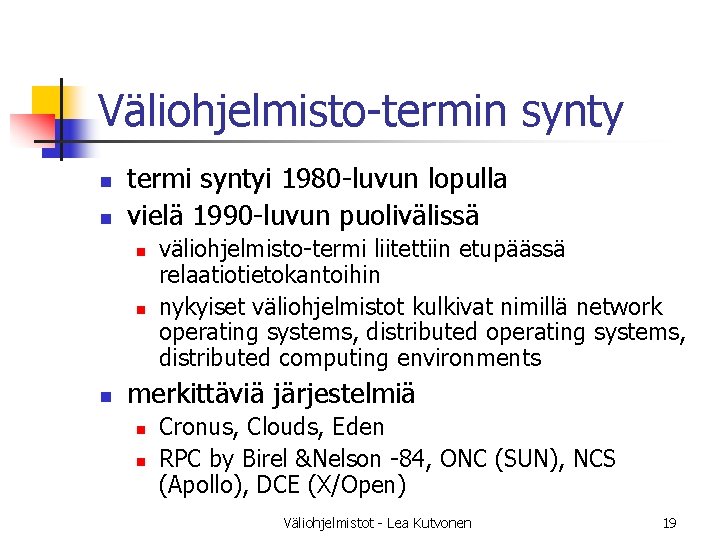 Väliohjelmisto-termin synty

- termi syntyi 1980-luvun lopulla
- vielä 1990-luvun puolivälissä
  - väliohjelmisto-termi liitettiin etupäässä relaatiotietokantoihin
  - nykyiset väliohjelmistot kulkivat nimillä network operating systems, distributed operating systems, distributed computing environments
- merkittäviä järjestelmiä
  - Cronus, Clouds, Eden
  - RPC by Birel &Nelson -84, ONC (SUN), NCS (Apollo), DCE (X/Open)

Väliohjelmistot - Lea Kutvonen

19